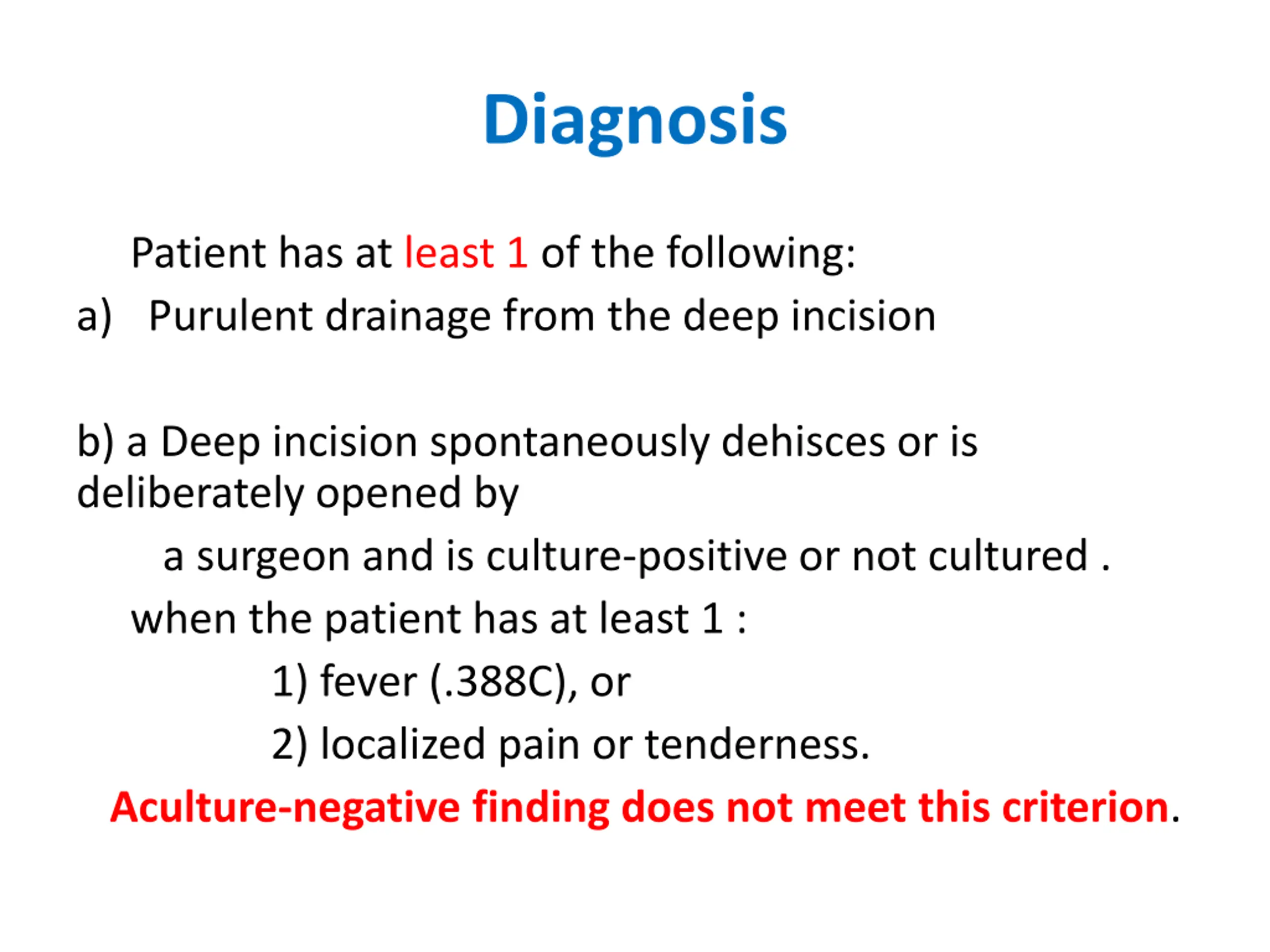 Diagnosis

Patient has at least 1 of the following:

a) Purulent drainage from the deep incision

b) a Deep incision spontaneously dehisces or is deliberately opened by

a surgeon and is culture-positive or not cultured .

when the patient has at least 1 :

1) fever (.388C), or

2) localized pain or tenderness.

Aculture-negative finding does not meet this criterion.